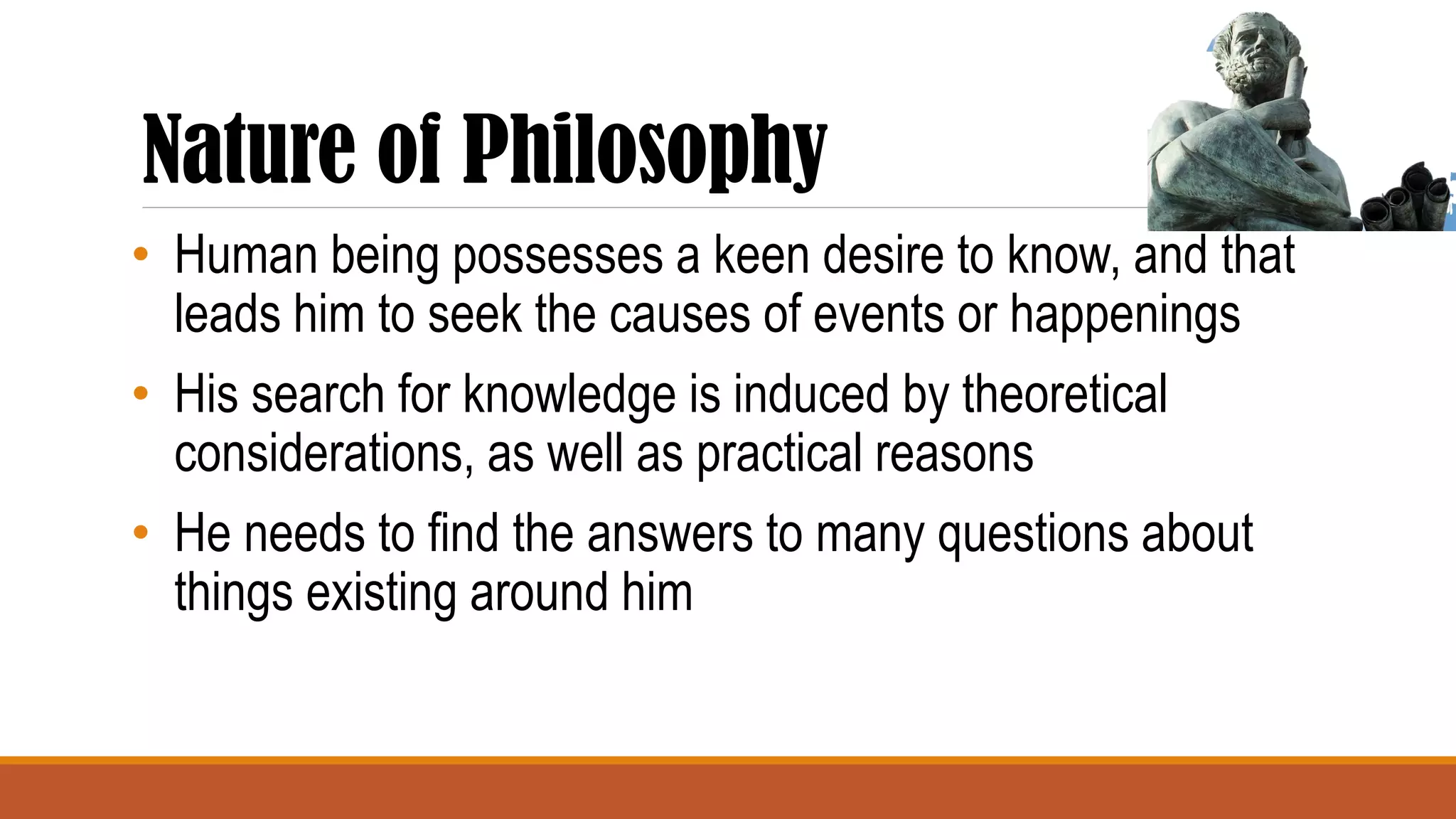 Nature of Philosophy

• Human being possesses a keen desire to know, and that leads him to seek the causes of events or happenings

• His search for knowledge is induced by theoretical considerations, as well as practical reasons

• He needs to find the answers to many questions about things existing around him